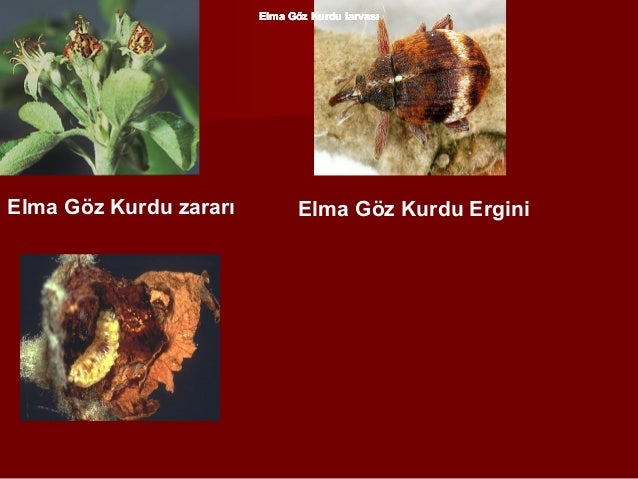 Elma Göz Kurdu larvası

Elma Göz Kurdu zararı

Elma Göz Kurdu Ergini